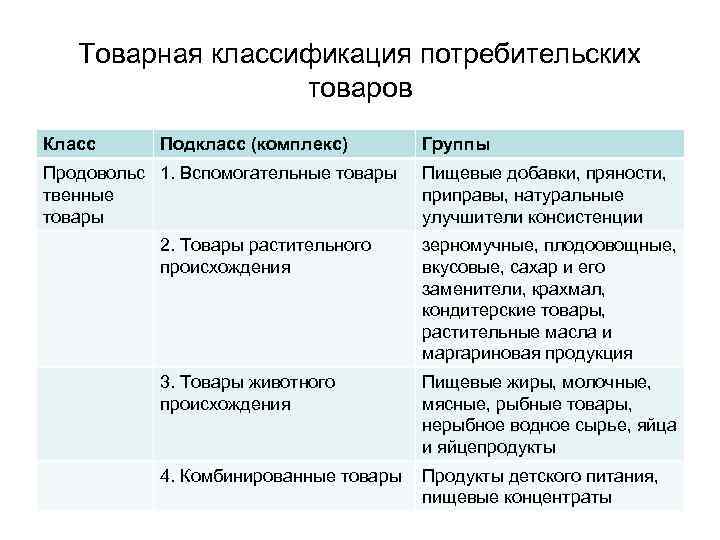 Товарная классификация потребительских товаров

| Класс | Подкласс (комплекс) | Группы |
|---|---|---|
| Продовольственные товары | 1. Вспомогательные товары | Пищевые добавки, пряности, приправы, натуральные улучшители консистенции |
| | 2. Товары растительного происхождения | зерномучные, плодоовощные, вкусовые, сахар и его заменители, крахмал, кондитерские товары, растительные масла и маргариновая продукция |
| | 3. Товары животного происхождения | Пищевые жиры, молочные, мясные, рыбные товары, нерыбное водное сырье, яйца и яйцепродукты |
| | 4. Комбинированные товары | Продукты детского питания, пищевые концентраты |